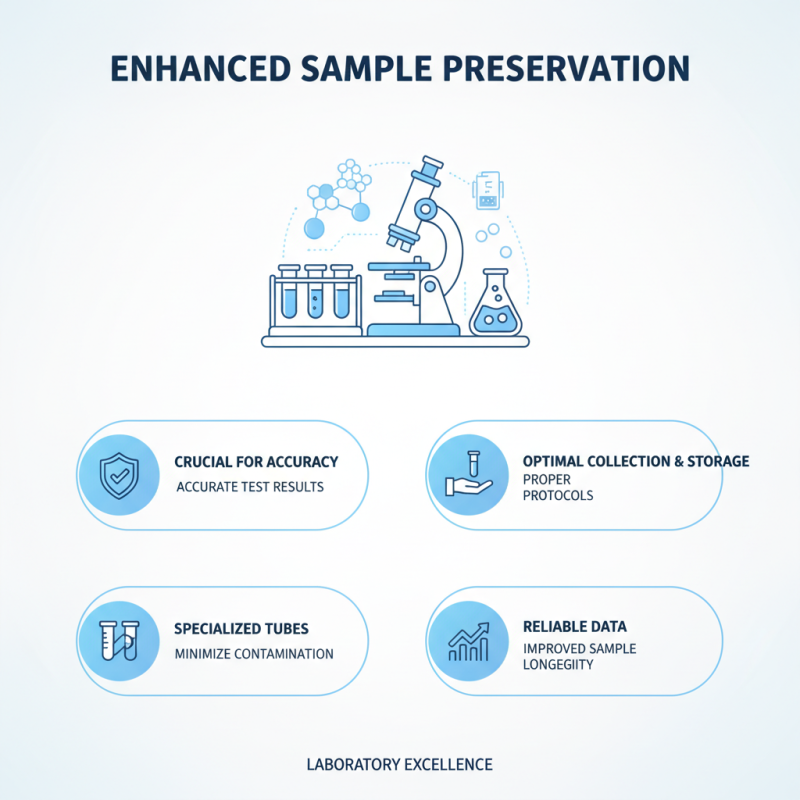 ENHANCED SAMPLE PRESERVATION

CRUCIAL FOR ACCURACY
ACCURATE TEST RESULTS

OPTIMAL COLLECTION & STORAGE
PROPER PROTOCOLS

SPECIALIZED TUBES
MINIMIZE CONTAMINATION

RELIABLE DATA
IMPROVED SAMPLE LONGEGIITY

LABORATORY EXCELLENCE